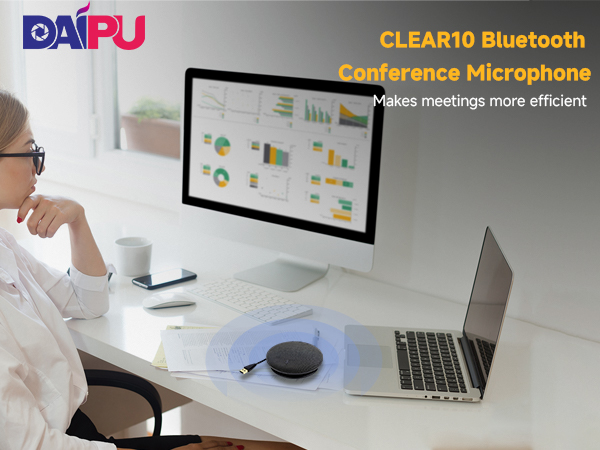 DAIPU

CLEAR10 Bluetooth Conference Microphone

Makes meetings more efficient